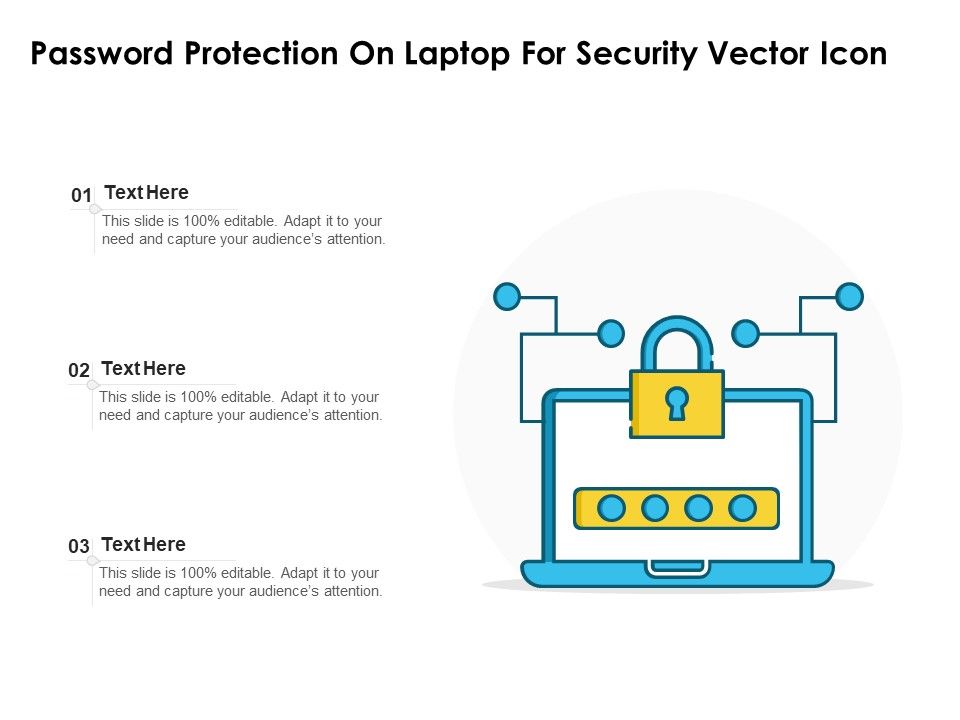 Password Protection On Laptop For Security Vector Icon

01 Text Here
This slide is 100% editable. Adapt it to your need and capture your audience's attention.

02 Text Here
This slide is 100% editable. Adapt it to your need and capture your audience's attention.

03 Text Here
This slide is 100% editable. Adapt it to your need and capture your audience's attention.